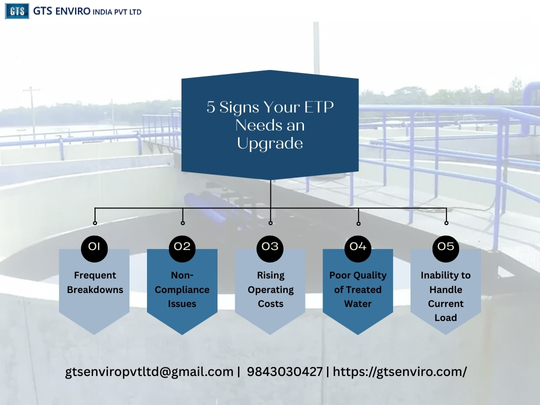 GTS GTS ENVIRO INDIA PVT LTD

5 Signs Your ETP Needs an Upgrade

01
Frequent Breakdowns

02
Non-Compliance Issues

03
Rising Operating Costs

04
Poor Quality of Treated Water

05
Inability to Handle Current Load

gtsenviropvtltd@gmail.com | 9843030427 | https://gtsenviro.com/